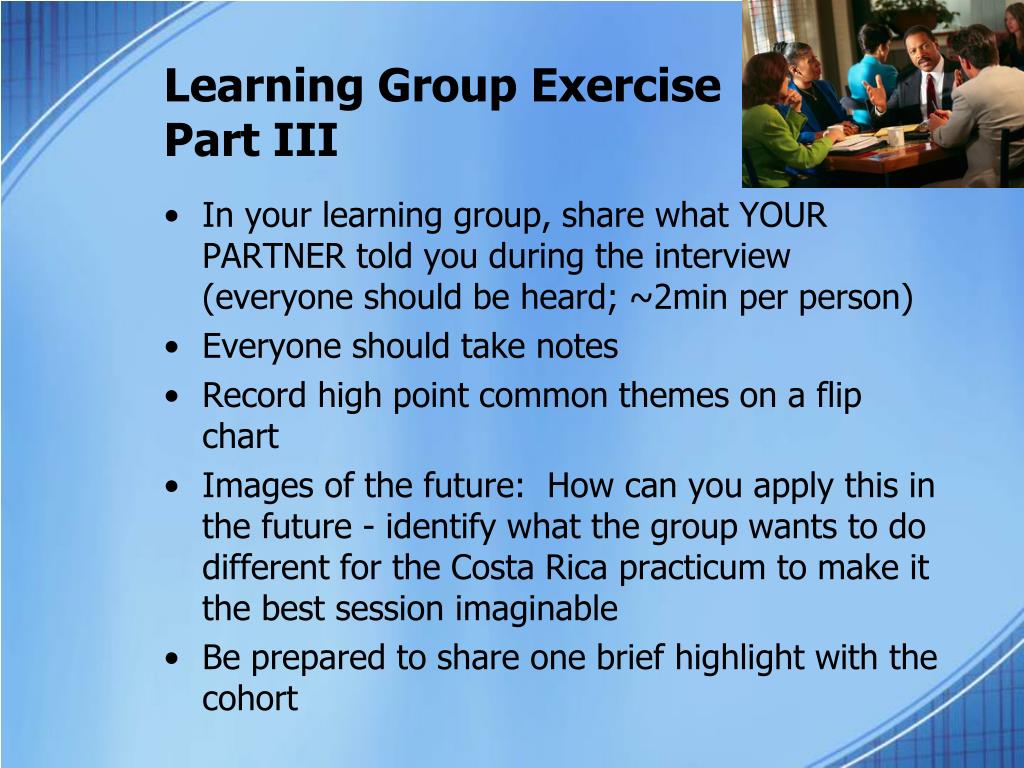 Learning Group Exercise
Part III

• In your learning group, share what YOUR PARTNER told you during the interview (everyone should be heard; ~2min per person)
• Everyone should take notes
• Record high point common themes on a flip chart
• Images of the future: How can you apply this in the future - identify what the group wants to do different for the Costa Rica practicum to make it the best session imaginable
• Be prepared to share one brief highlight with the cohort